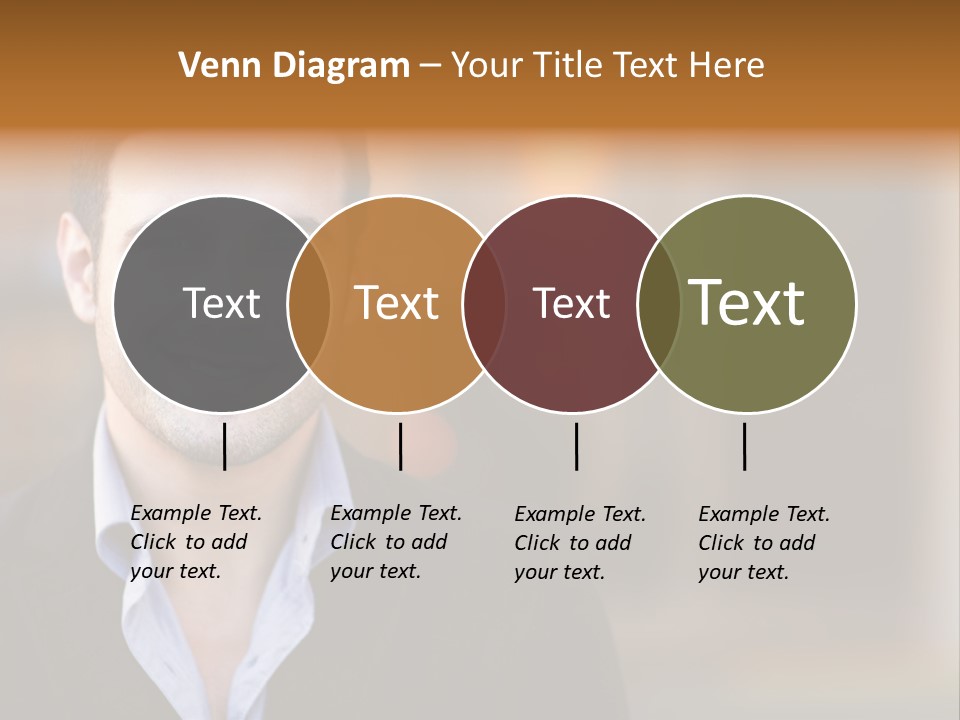 Venn Diagram – Your Title Text Here

Text

Text

Text

Text

Example Text. Click to add your text.

Example Text. Click to add your text.

Example Text. Click to add your text.

Example Text. Click to add your text.